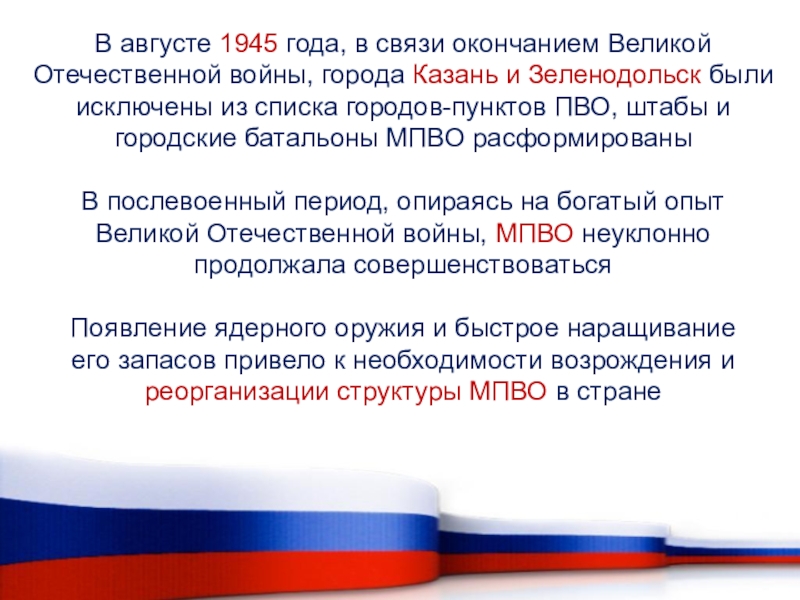 В августе 1945 года, в связи окончанием Великой Отечественной войны, города Казань и Зеленодольск были исключены из списка городов-пунктов ПВО, штабы и городские батальоны МПВО расформированы

В послевоенный период, опираясь на богатый опыт Великой Отечественной войны, МПВО неуклонно продолжала совершенствоваться

Появление ядерного оружия и быстрое наращивание его запасов привело к необходимости возрождения и реорганизации структуры МПВО в стране